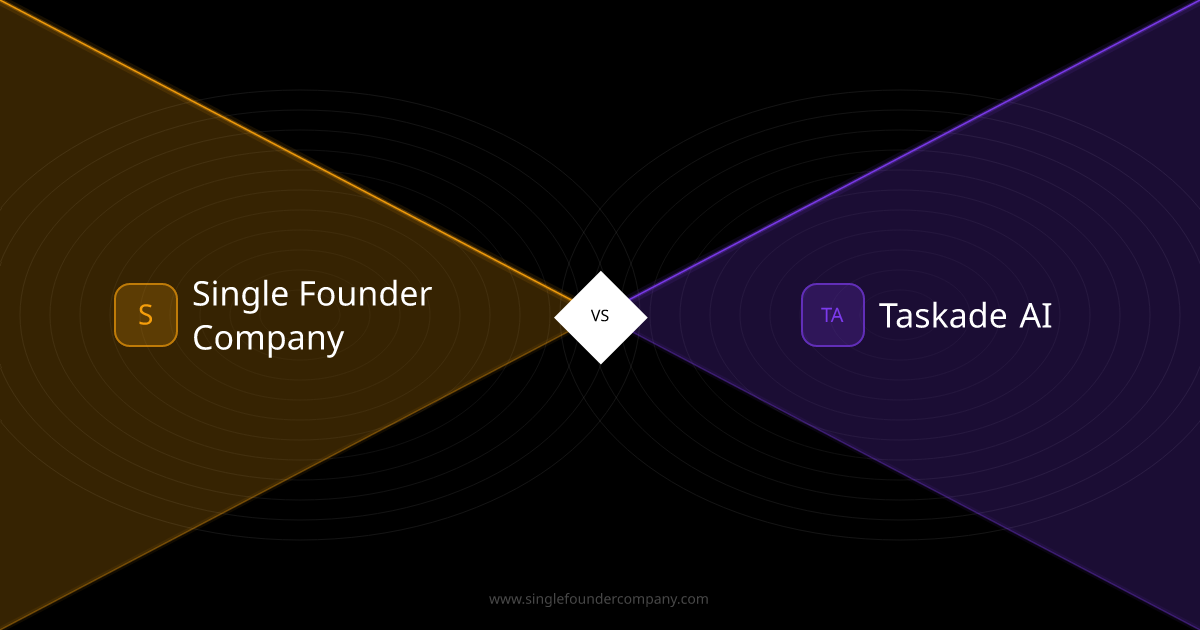 S
Single Founder Company

VS

TA
Taskade AI

www.singlefoundercompany.com